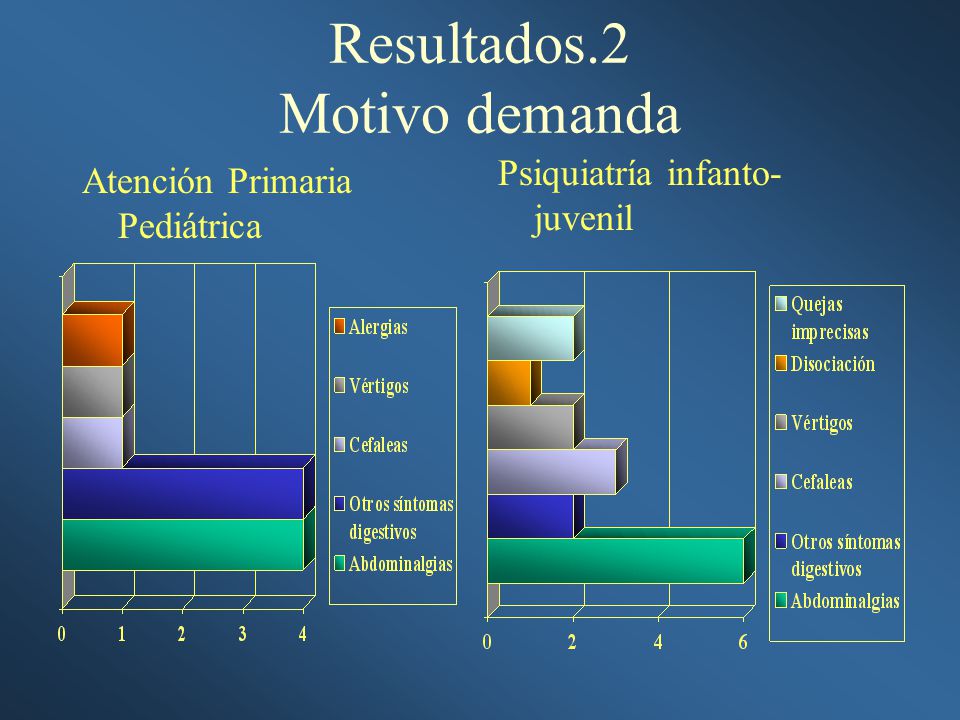 Resultados.2
Motivo demanda

Atención Primaria Pediátrica

Alergias
Vértigos
Cefaleas
Otros síntomas digestivos
Abdominalgias

0 1 2 3 4

Psiquiatría infanto-juvenil

Quejas imprecisas
Disociación
Vértigos
Cefaleas
Otros síntomas digestivos
Abdominalgias

0 2 4 6